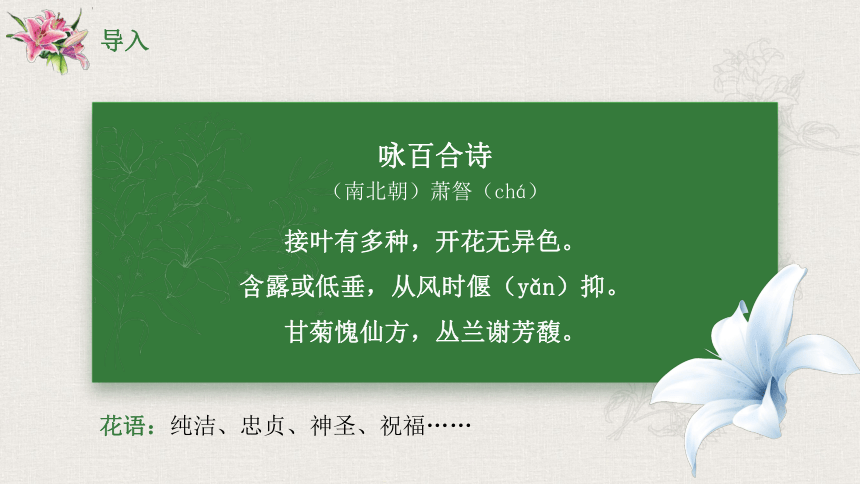 导入

咏百合诗

（南北朝）萧詧（chá）

接叶有多种，开花无异色。

含露或低垂，从风时偃（yǎn）抑。

甘菊愧仙方，丛兰谢芳馥。

花语：纯洁、忠贞、神圣、祝福……